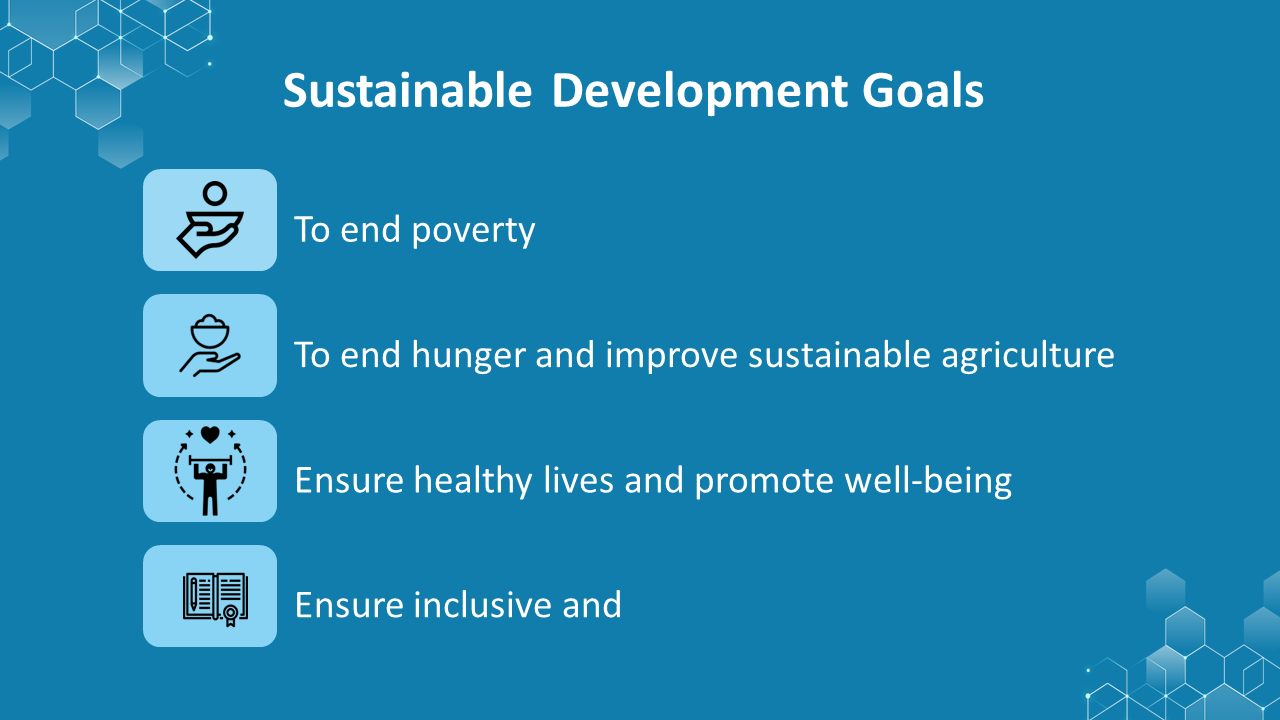 Sustainable Development Goals

To end poverty

To end hunger and improve sustainable agriculture

Ensure healthy lives and promote well-being

Ensure inclusive and